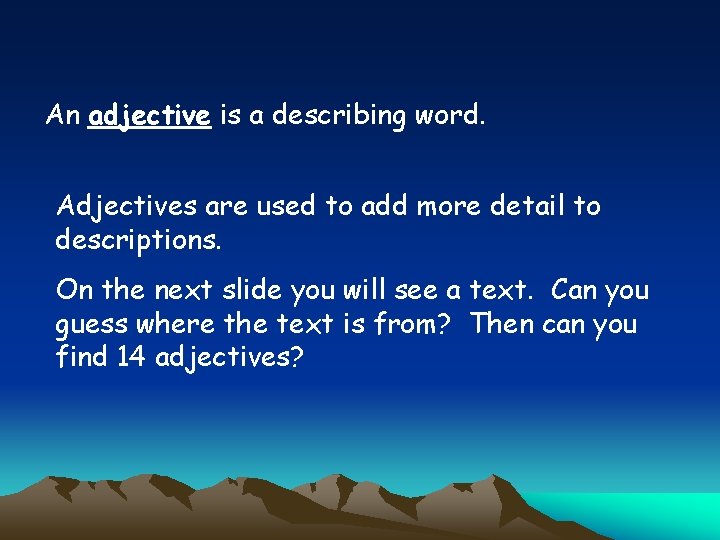 An adjective is a describing word.

Adjectives are used to add more detail to descriptions.

On the next slide you will see a text. Can you guess where the text is from? Then can you find 14 adjectives?